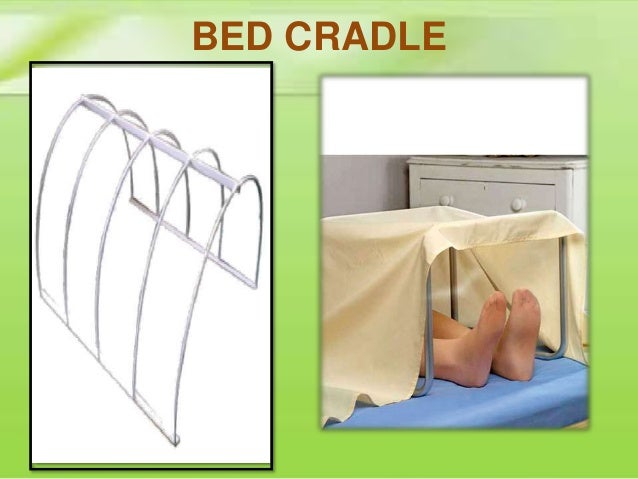 BED CRADLE